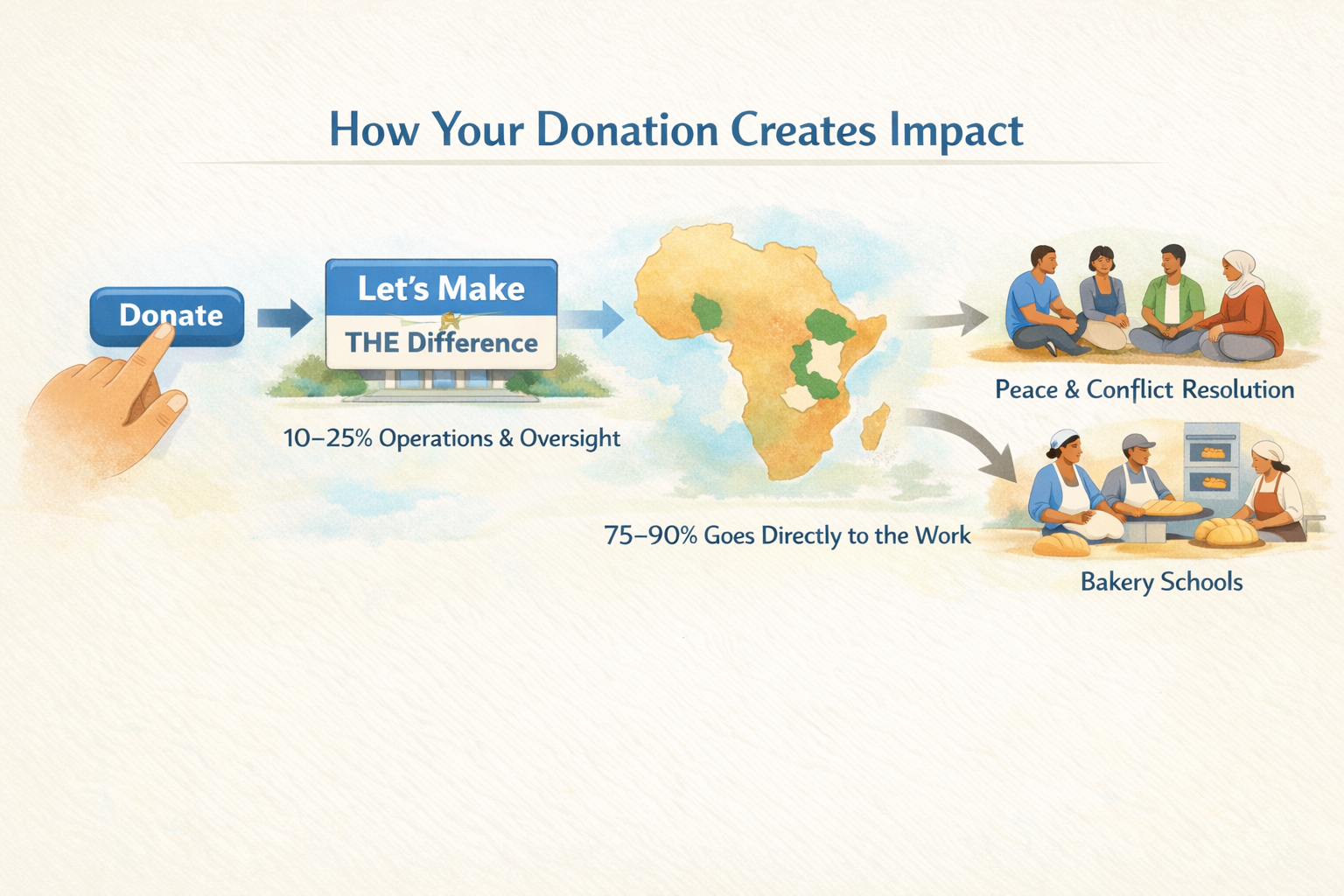 How Your Donation Creates Impact

Donate

Let's Make
THE Difference

10–25% Operations & Oversight

75–90% Goes Directly to the Work

Peace & Conflict Resolution

Bakery Schools